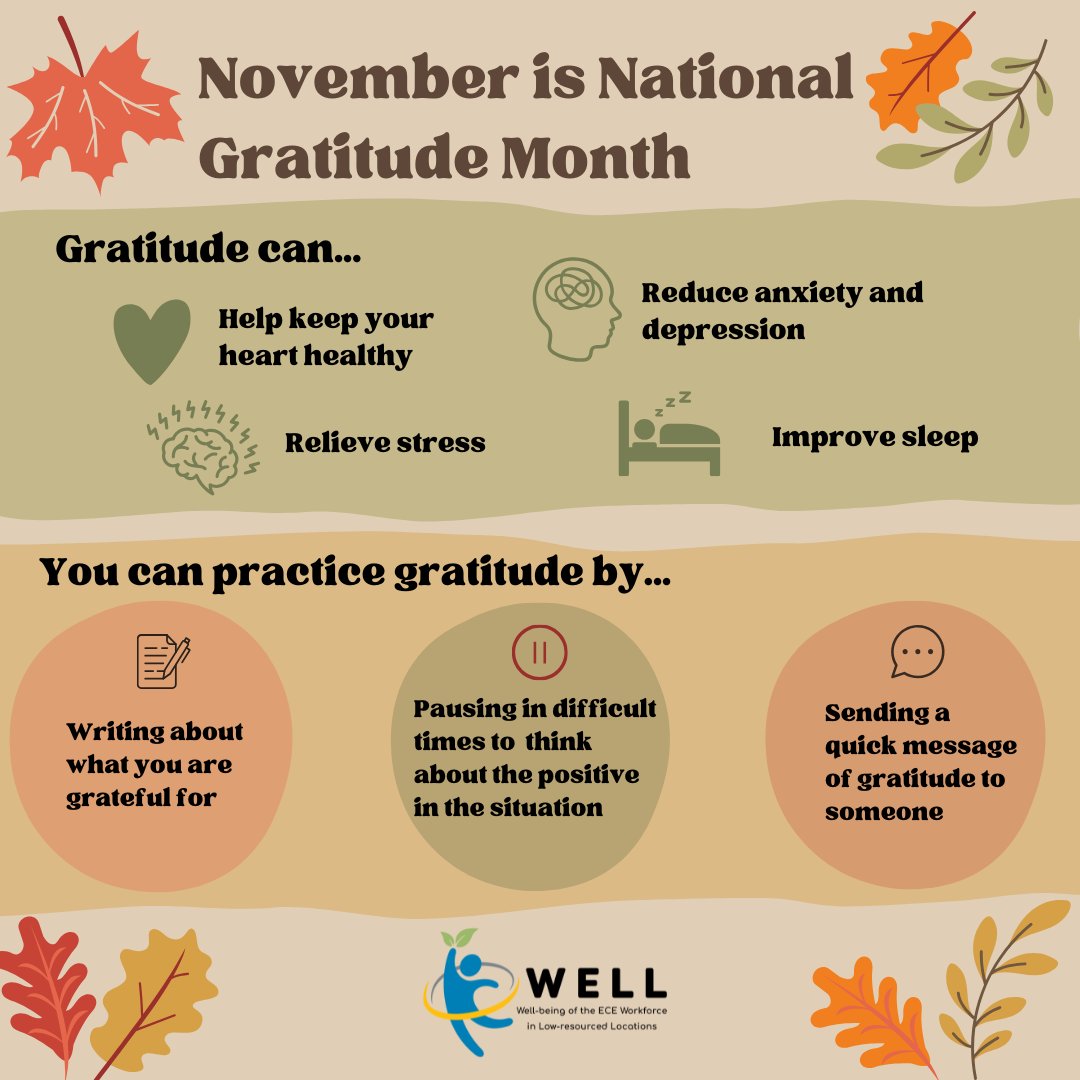 November is National Gratitude Month

Gratitude can...

Help keep your heart healthy

Reduce anxiety and depression

Relieve stress

Improve sleep

You can practice gratitude by...

Writing about what you are grateful for

Pausing in difficult times to think about the positive in the situation

Sending a quick message of gratitude to someone

WELL
Well-being of the ECE Workforce in Low-resourced Locations